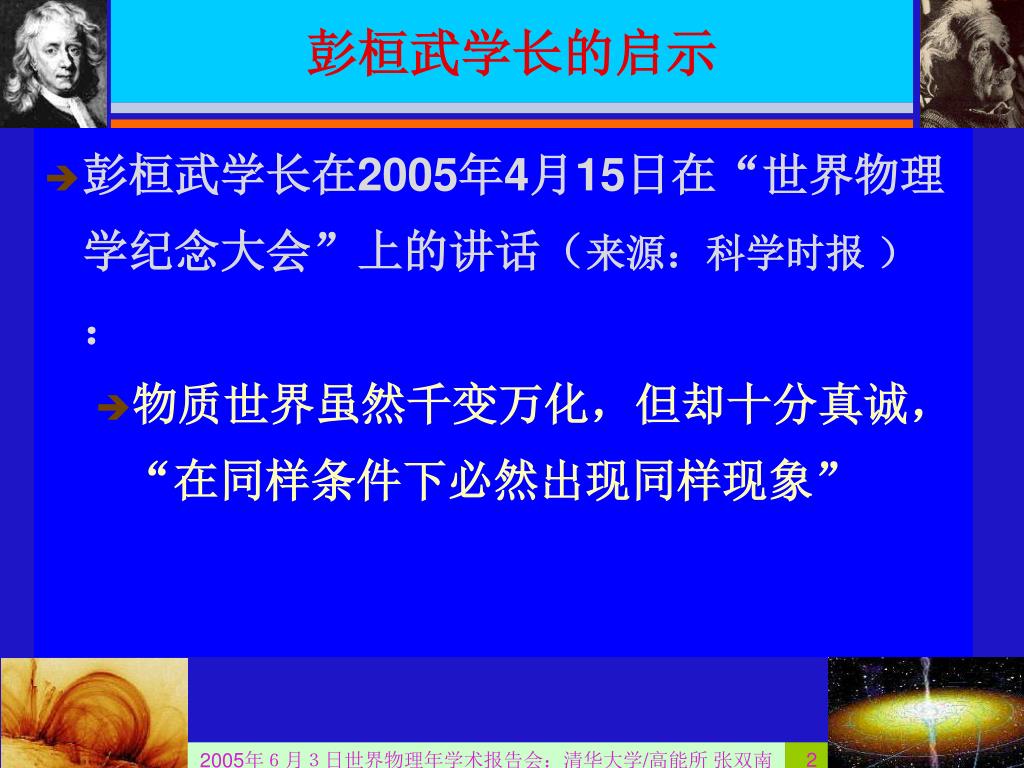 彭桓武学长的启示

彭桓武学长在2005年4月15日在“世界物理学纪念大会”上的讲话（来源：科学时报 ）：

物质世界虽然千变万化，但却十分真诚，“在同样条件下必然出现同样现象”

2005年 6 月 3 日世界物理年学术报告会：清华大学/高能所 张双南 2